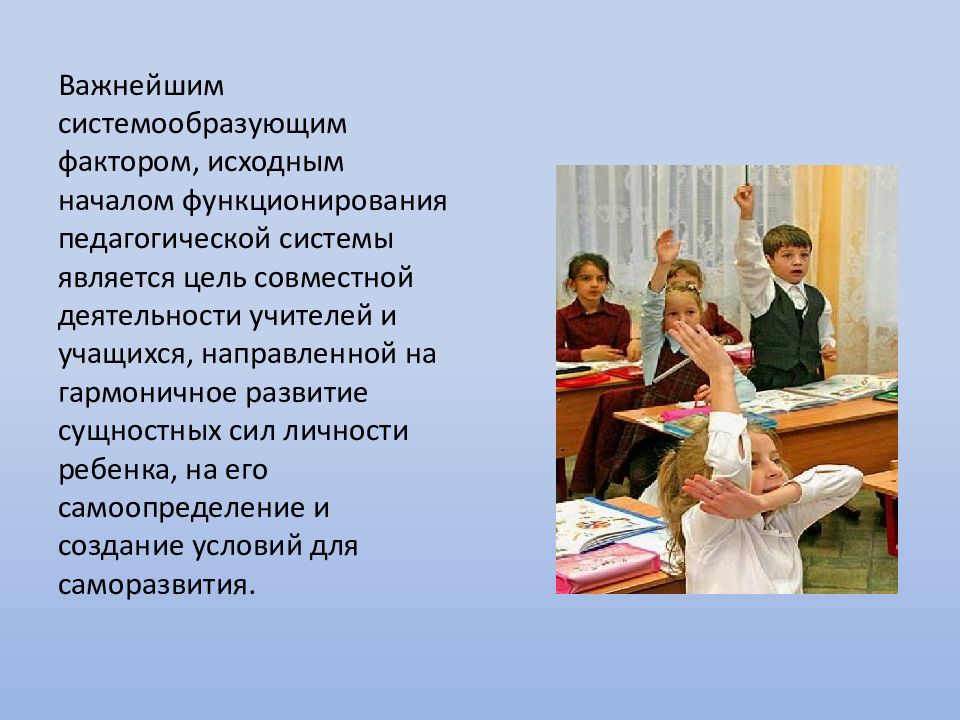 Важнейшим системообразующим фактором, исходным началом функционирования педагогической системы является цель совместной деятельности учителей и учащихся, направленной на гармоничное развитие сущностных сил личности ребенка, на его самоопределение и создание условий для саморазвития.